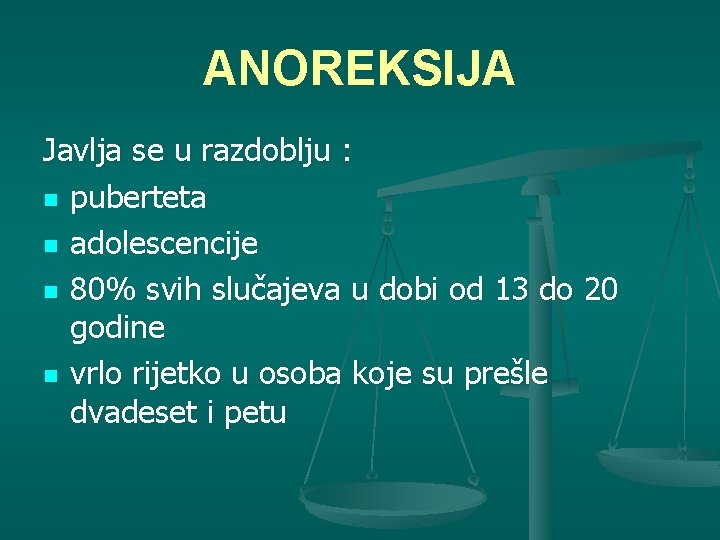 ANOREKSIJA

Javlja se u razdoblju :

- puberteta
- adolescencije
- 80% svih slučajeva u dobi od 13 do 20 godine
- vrlo rijetko u osoba koje su prešle dvadeset i petu